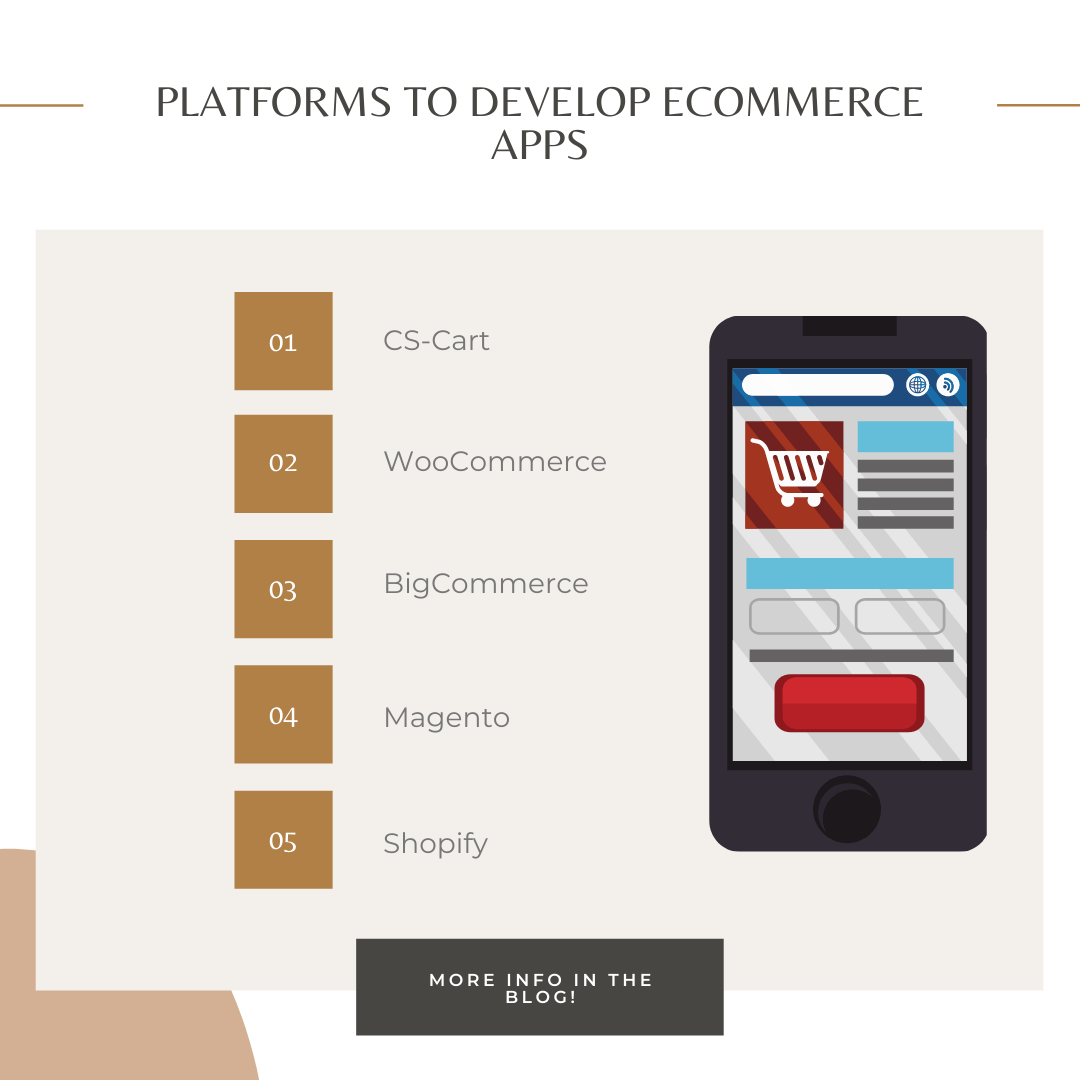 PLATFORMS TO DEVELOP ECOMMERCE APPS

01 CS-Cart

02 WooCommerce

03 BigCommerce

04 Magento

05 Shopify

MORE INFO IN THE BLOG!